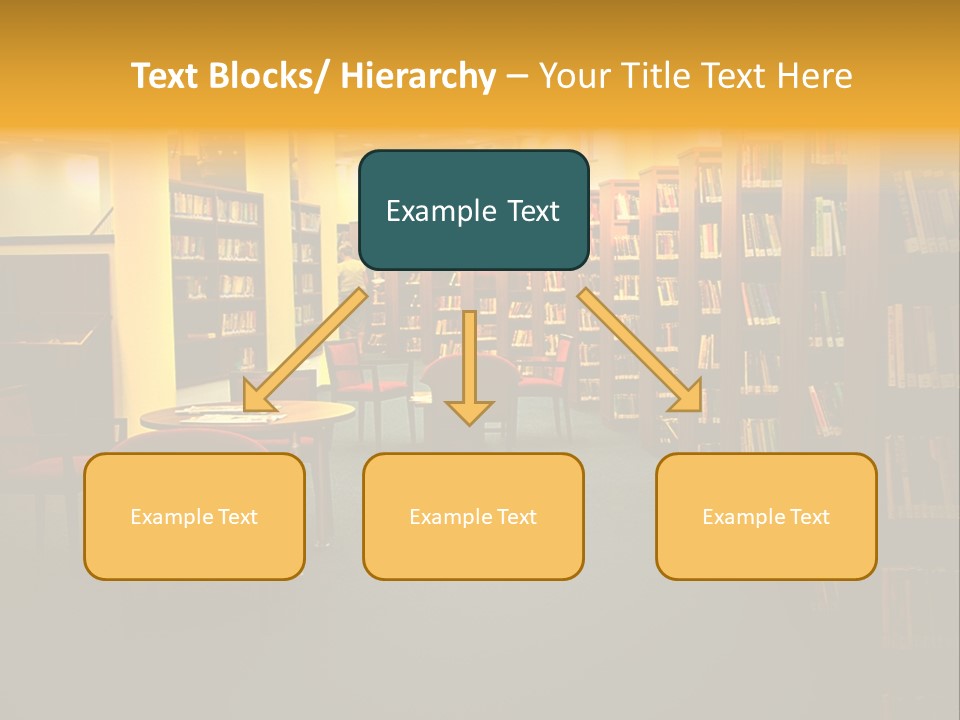 Text Blocks/ Hierarchy – Your Title Text Here

Example Text

Example Text

Example Text

Example Text